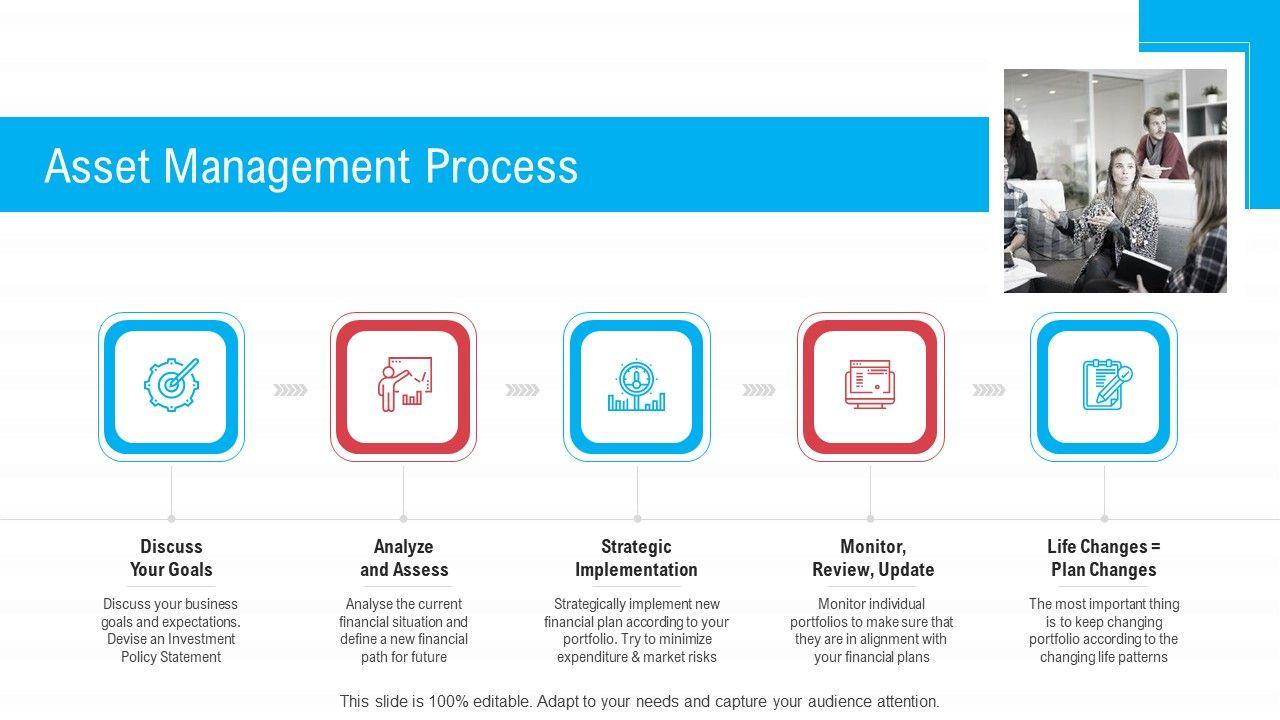 Asset Management Process

Discuss Your Goals

Discuss your business goals and expectations. Devise an Investment Policy Statement

Analyze and Assess

Analyse the current financial situation and define a new financial path for future

Strategic Implementation

Strategically implement new financial plan according to your portfolio. Try to minimize expenditure & market risks

Monitor, Review, Update

Monitor individual portfolios to make sure that they are in alignment with your financial plans

Life Changes = Plan Changes

The most important thing is to keep changing portfolio according to the changing life patterns

This slide is 100% editable. Adapt to your needs and capture your audience attention.